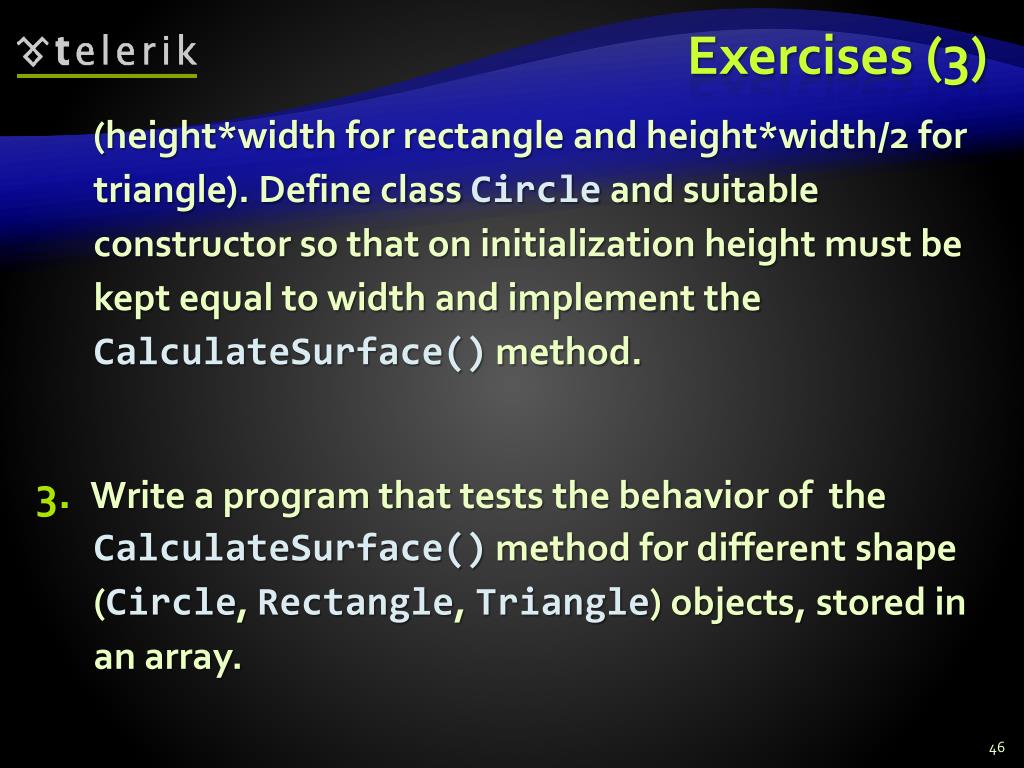 telerik

Exercises (3)

(height*width for rectangle and height*width/2 for triangle). Define class Circle and suitable constructor so that on initialization height must be kept equal to width and implement the CalculateSurface() method.

3. Write a program that tests the behavior of the CalculateSurface() method for different shape (Circle, Rectangle, Triangle) objects, stored in an array.

46